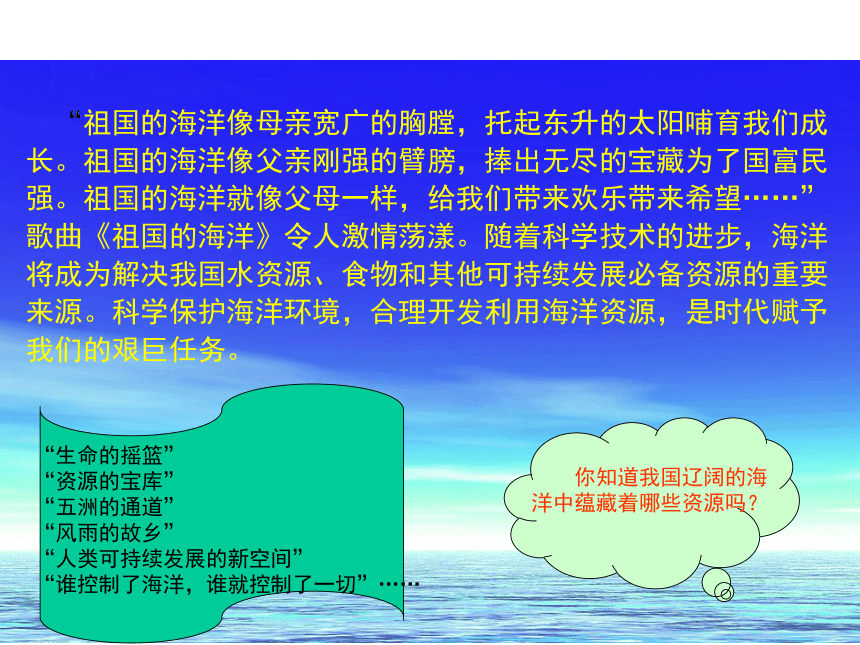 “祖国的海洋像母亲宽广的胸膛，托起东升的太阳哺育我们成长。祖国的海洋像父亲刚强的臂膀，捧出无尽的宝藏为了国富民强。祖国的海洋就像父母一样，给我们带来欢乐带来希望……”歌曲《祖国的海洋》令人激情荡漾。随着科学技术的进步，海洋将成为解决我国水资源、食物和其他可持续发展必备资源的重要来源。科学保护海洋环境，合理开发利用海洋资源，是时代赋予我们的艰巨任务。

“生命的摇篮”
“资源的宝库”
“五洲的通道”
“风雨的故乡”
“人类可持续发展的新空间”
“谁控制了海洋，谁就控制了一切”……

你知道我国辽阔的海洋中蕴藏着哪些资源吗？